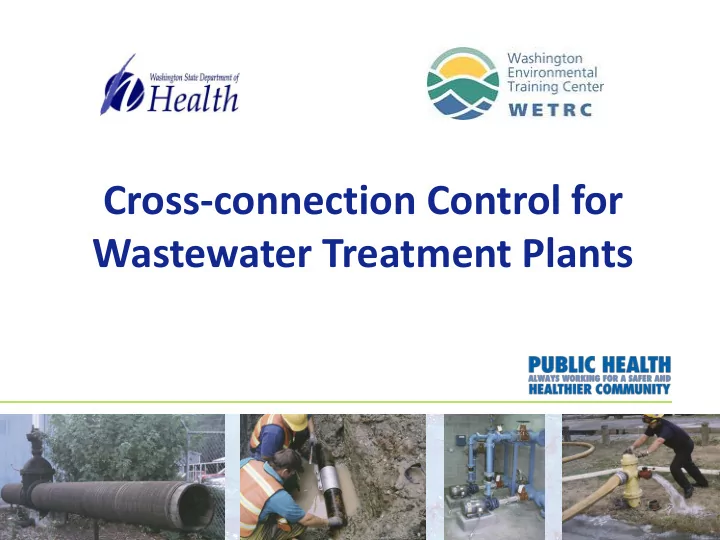 Washington State Department of Health

Washington Environmental Training Center WETRC

Cross-connection Control for Wastewater Treatment Plants

PUBLIC HEALTH ALWAYS WORKING FOR A SAFER AND HEALTHIER COMMUNITY